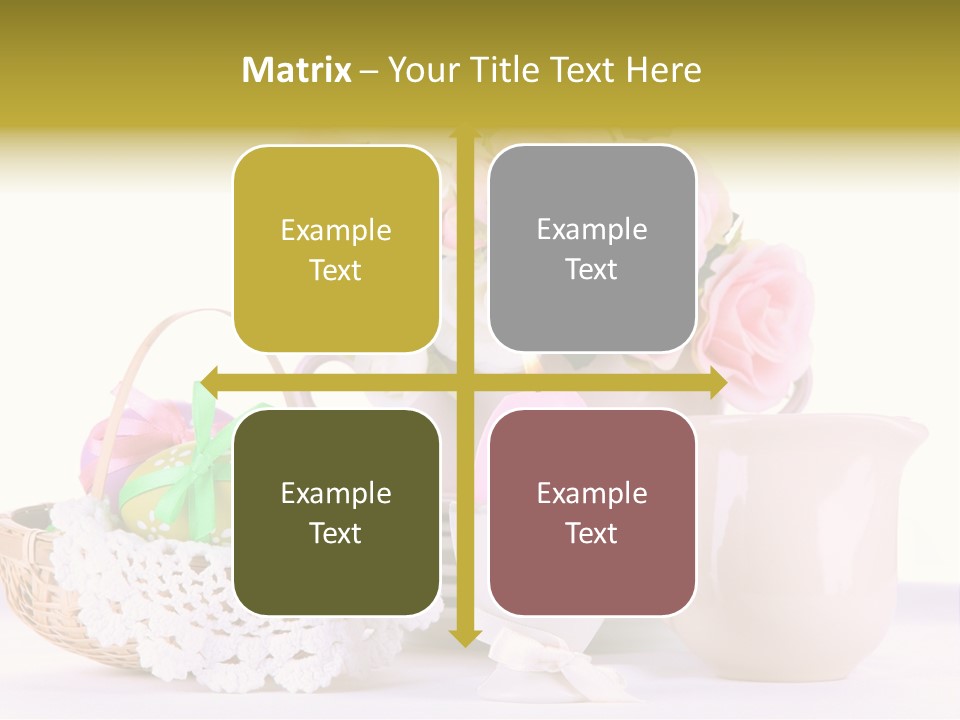 Matrix – Your Title Text Here

Example Text

Example Text

Example Text

Example Text